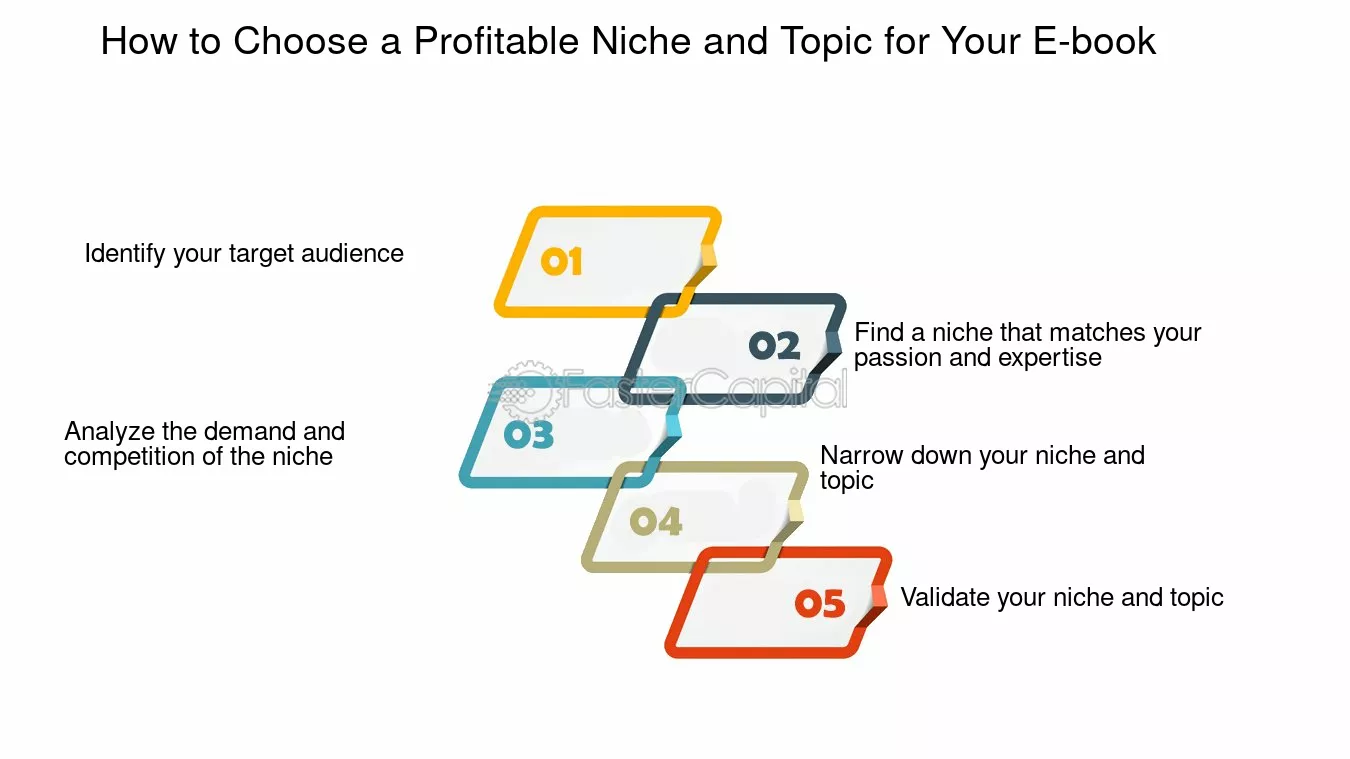 How to Choose a Profitable Niche and Topic for Your E-book

01

Identify your target audience

02

Find a niche that matches your passion and expertise

FasterCapital

03

Analyze the demand and competition of the niche

04

Narrow down your niche and topic

05

Validate your niche and topic